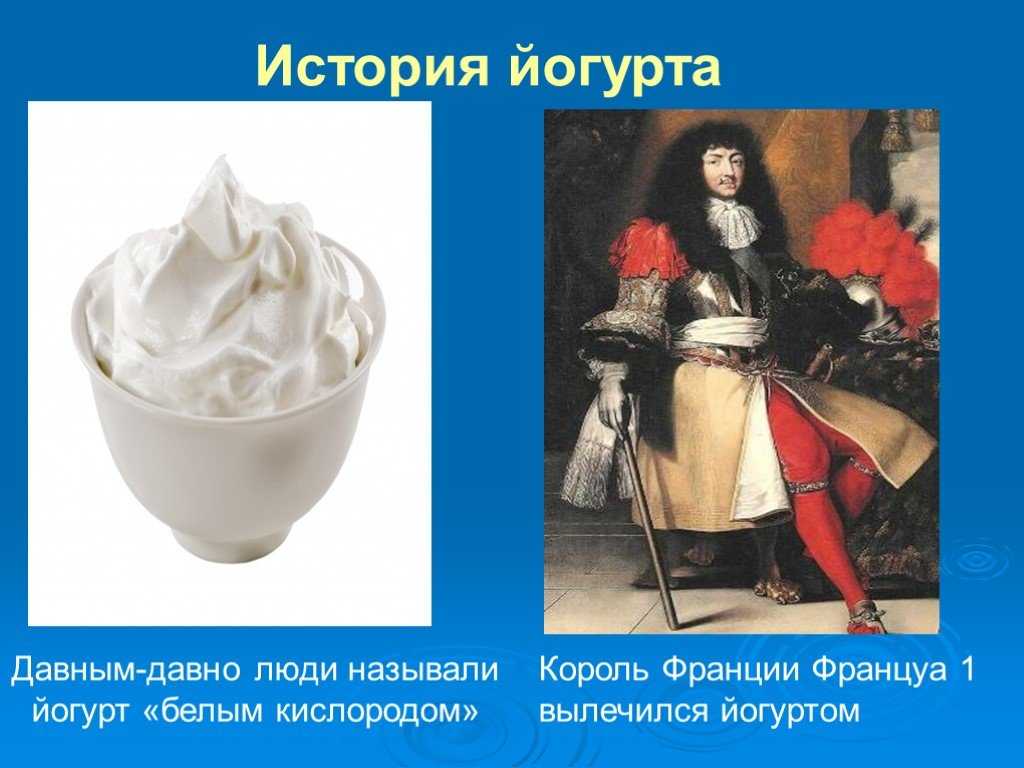 История йогурта

Давным-давно люди называли йогурт «белым кислородом»

Король Франции Француа 1 вылечился йогуртом